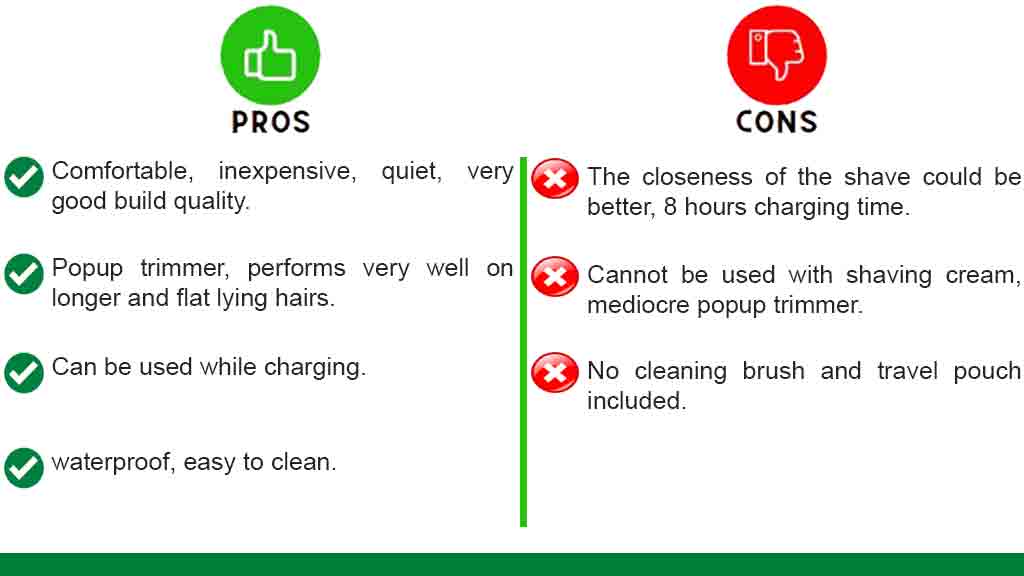 PROS

Comfortable, inexpensive, quiet, very good build quality.

Popup trimmer, performs very well on longer and flat lying hairs.

Can be used while charging.

waterproof, easy to clean.

CONS

The closeness of the shave could be better, 8 hours charging time.

Cannot be used with shaving cream, mediocre popup trimmer.

No cleaning brush and travel pouch included.